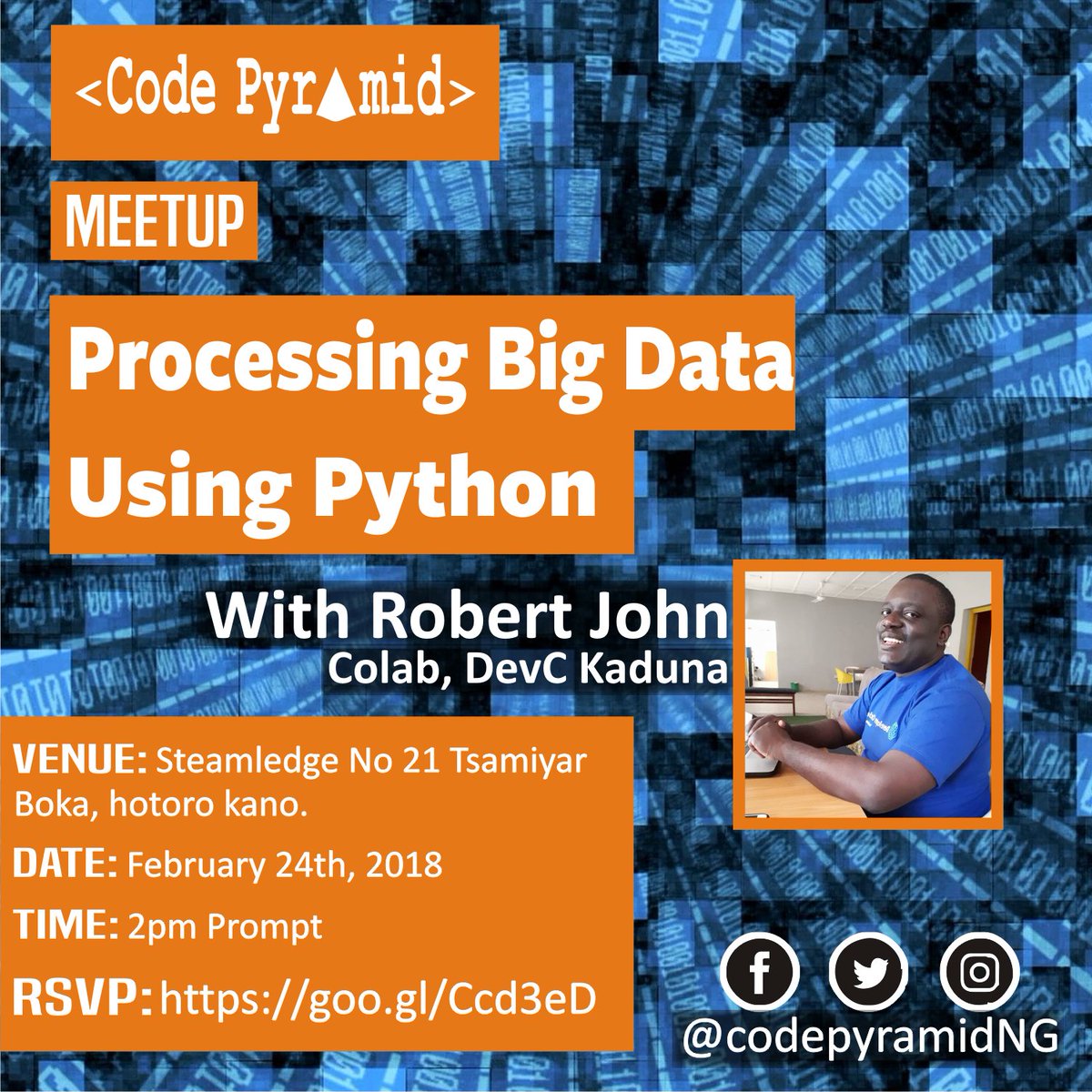 <Code Pyramid>

MEETUP

Processing Big Data Using Python

With Robert John
Colab, DevC Kaduna

VENUE: Steamledge No 21 Tsamiyar Boka, hotoro kano.

DATE: February 24th, 2018

TIME: 2pm Prompt

RSVP: https://goo.gl/Ccd3eD

@codepyramidNG